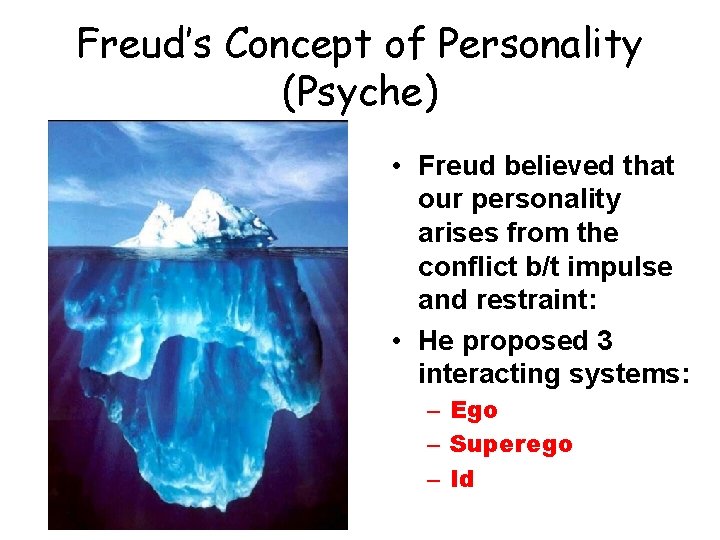 Freud's Concept of Personality (Psyche)

• Freud believed that our personality arises from the conflict b/t impulse and restraint:

• He proposed 3 interacting systems:
– Ego
– Superego
– Id